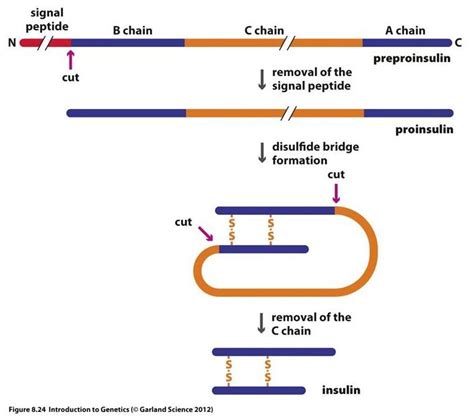 signal peptide

B chain

C chain

A chain

N

C

preproinsulin

cut

removal of the signal peptide

proinsulin

disulfide bridge formation

cut

cut

S
S

S
S

removal of the C chain

S
S

S
S

insulin

Figure 8.24 Introduction to Genetics (© Garland Science 2012)